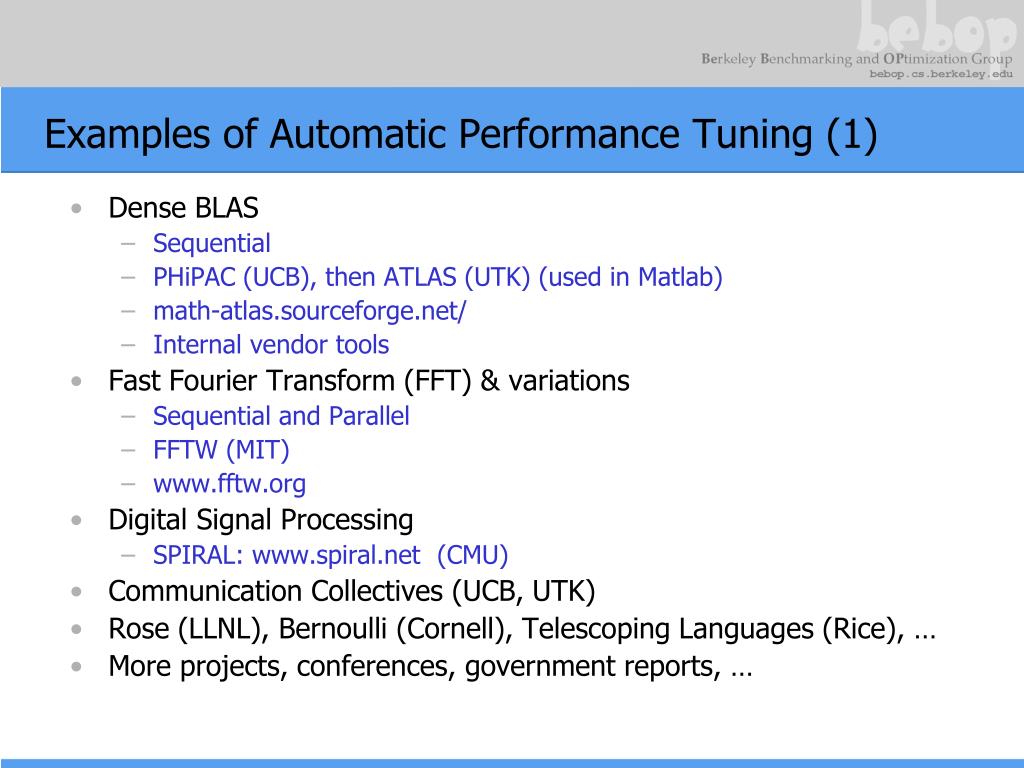 bebop

Berkeley Benchmarking and OPtimization Group
bebop.cs.berkeley.edu

Examples of Automatic Performance Tuning (1)

• Dense BLAS
– Sequential
– PHiPAC (UCB), then ATLAS (UTK) (used in Matlab)
– math-atlas.sourceforge.net/
– Internal vendor tools
• Fast Fourier Transform (FFT) & variations
– Sequential and Parallel
– FFTW (MIT)
– www.fftw.org
• Digital Signal Processing
– SPIRAL: www.spiral.net (CMU)
• Communication Collectives (UCB, UTK)
• Rose (LLNL), Bernoulli (Cornell), Telescoping Languages (Rice), …
• More projects, conferences, government reports, …